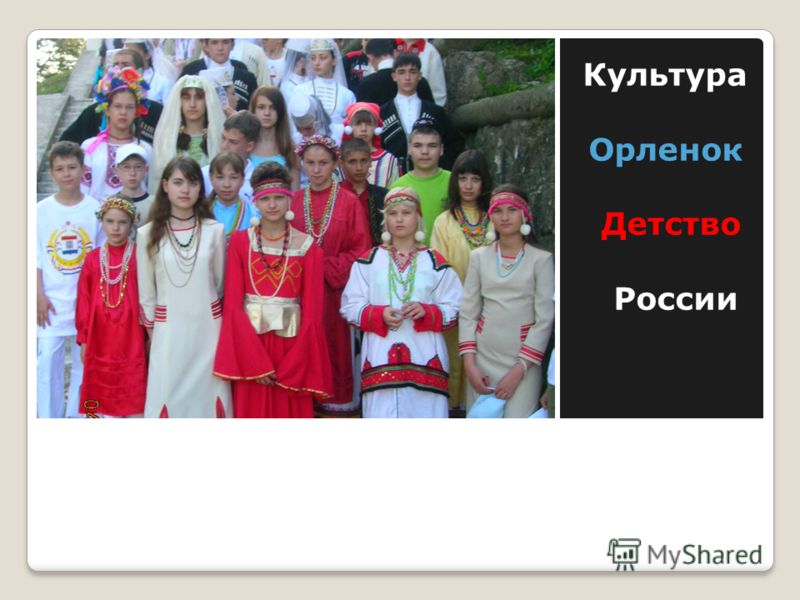 Культура

Орленок

Детство

России

MyShared